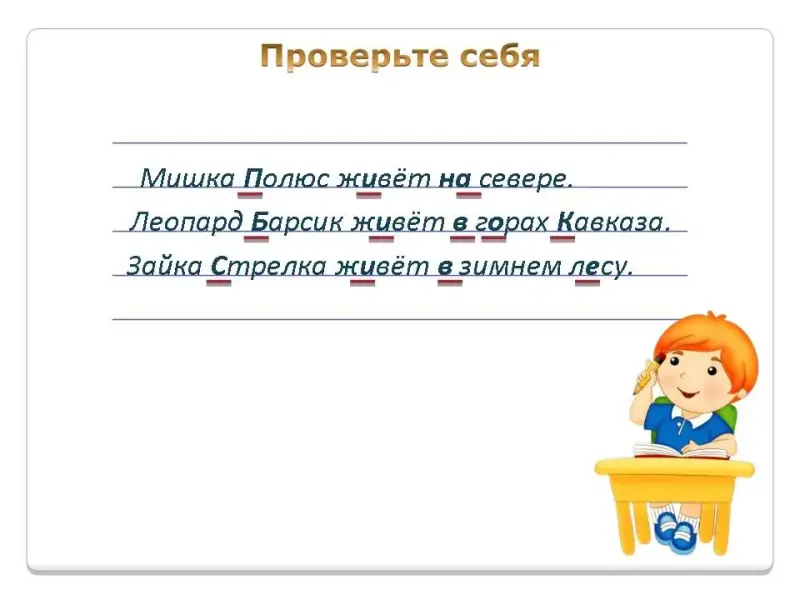 Проверьте себя

Мишка Полюс живёт на севере.
Леопард Барсик живёт в горах Кавказа.
Зайка Стрелка живёт в зимнем лесу.